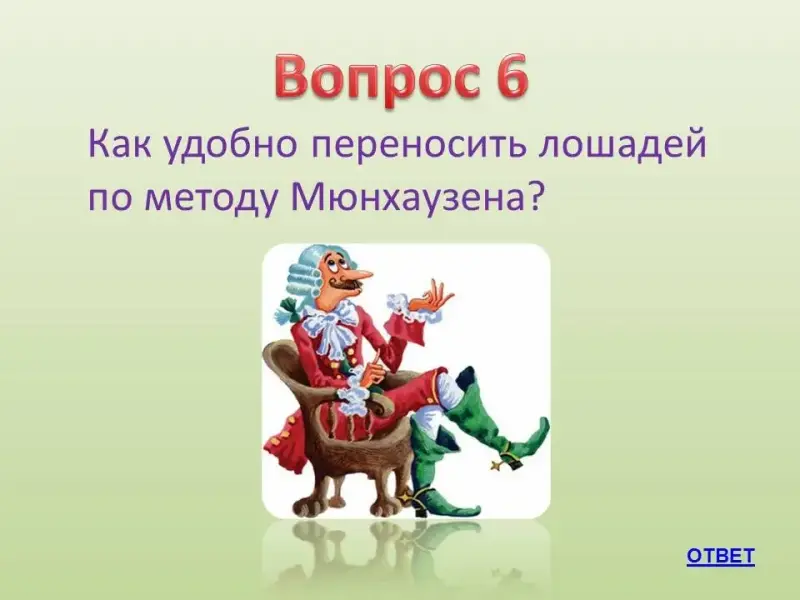 Вопрос 6

Как удобно переносить лошадей по методу Мюнхаузена?

ОТВЕТ